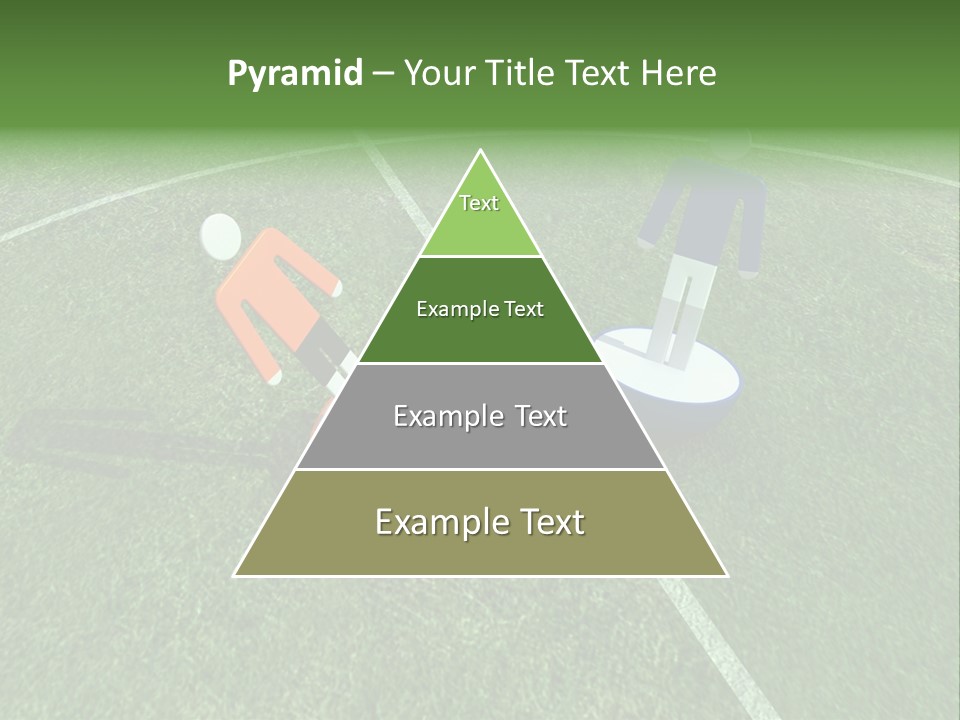 Pyramid – Your Title Text Here

Text

Example Text

Example Text

Example Text